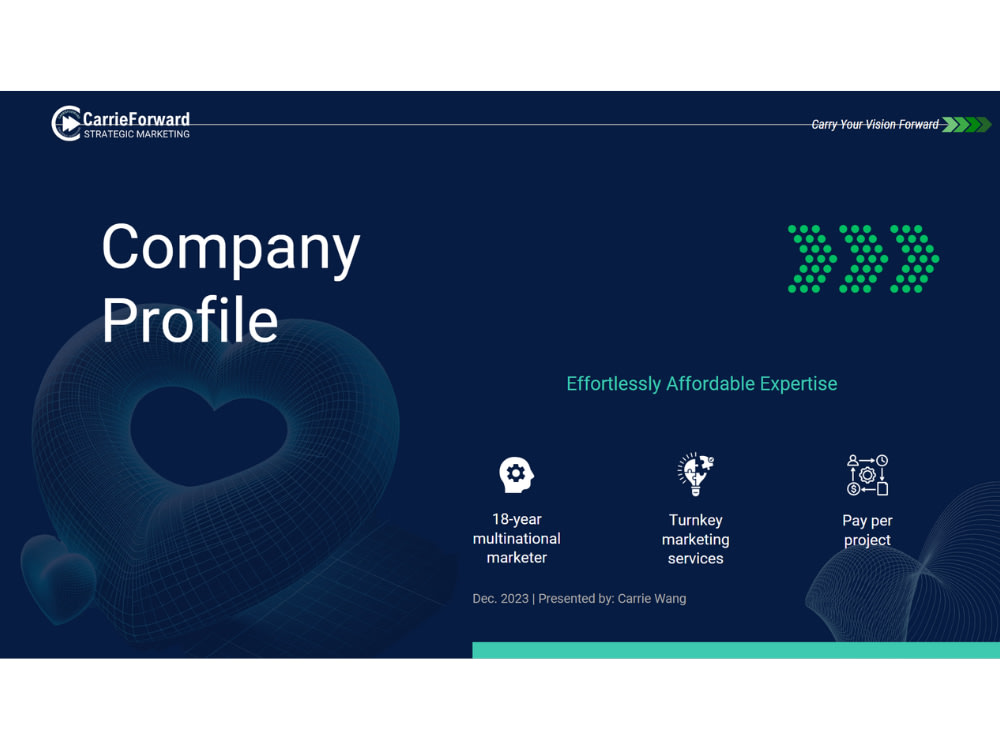 CarrieForward
STRATEGIC MARKETING

Carry Your Vision Forward

Company Profile

Effortlessly Affordable Expertise

18-year multinational marketer

Turnkey marketing services

Pay per project

Dec. 2023 | Presented by: Carrie Wang